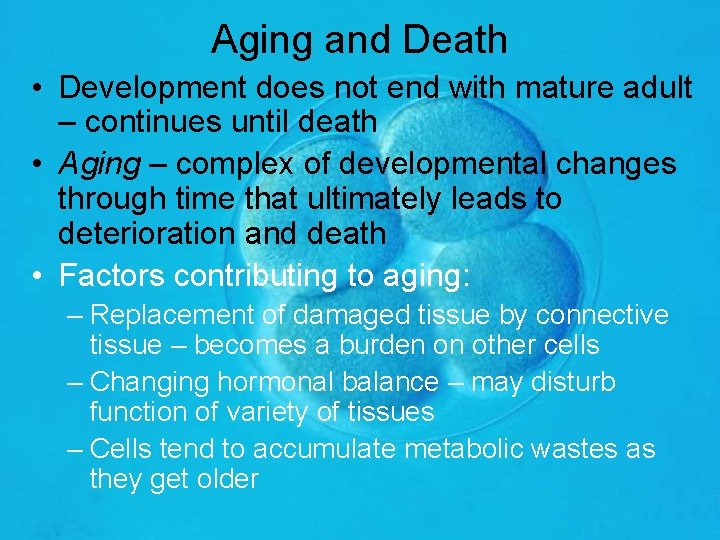 Aging and Death

• Development does not end with mature adult – continues until death

• Aging – complex of developmental changes through time that ultimately leads to deterioration and death

• Factors contributing to aging:

– Replacement of damaged tissue by connective tissue – becomes a burden on other cells

– Changing hormonal balance – may disturb function of variety of tissues

– Cells tend to accumulate metabolic wastes as they get older